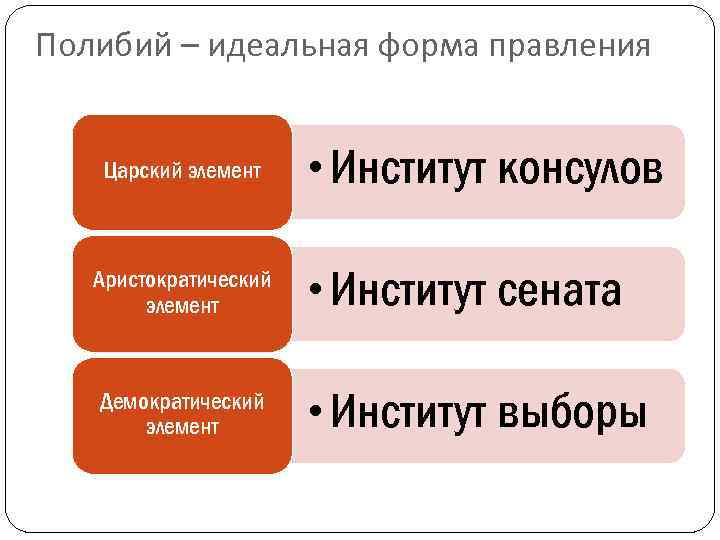 Полибий – идеальная форма правления

Царский элемент

• Институт консулов

Аристократический элемент

• Институт сената

Демократический элемент

• Институт выборы